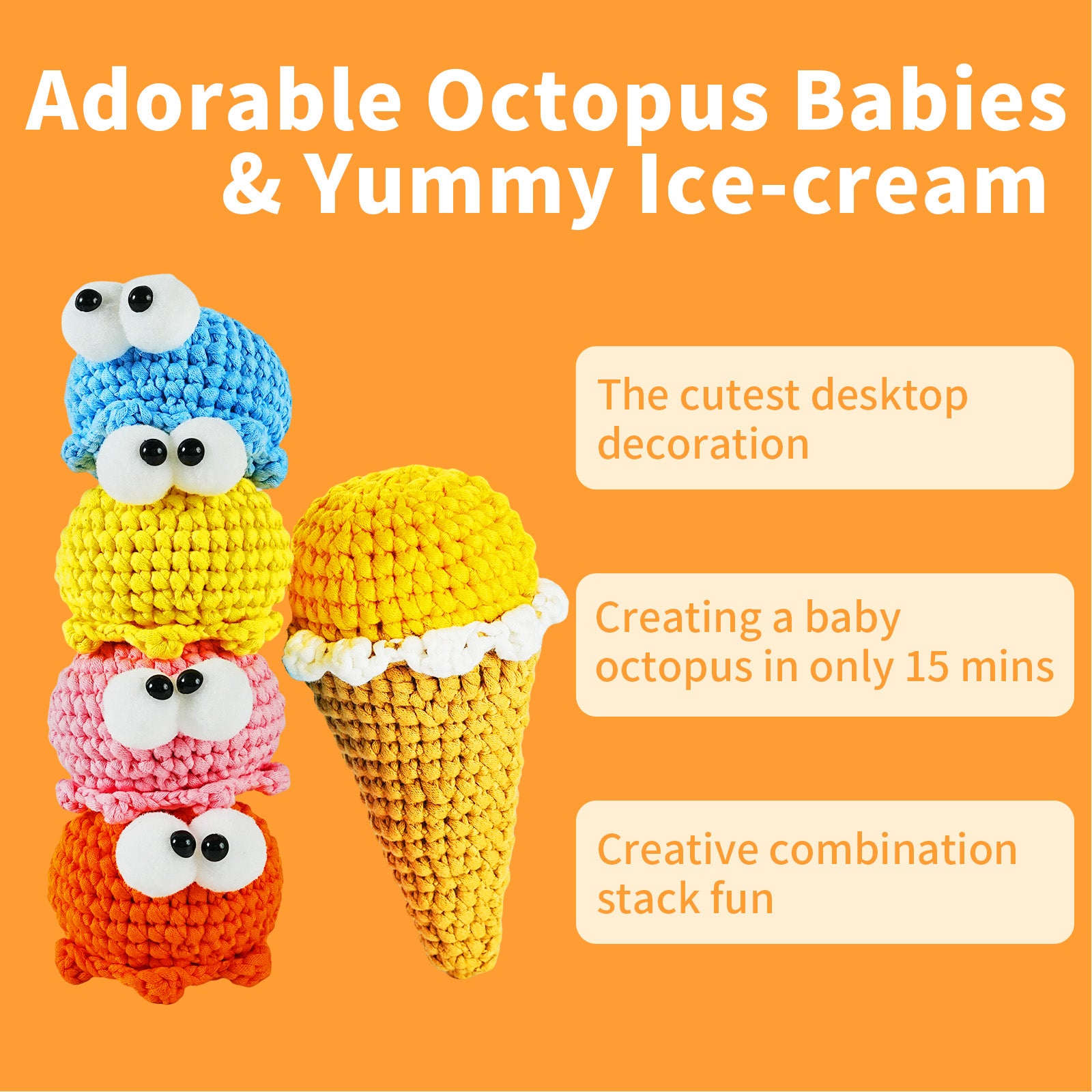 Adorable Octopus Babies
& Yummy Ice-cream

The cutest desktop decoration

Creating a baby octopus in only 15 mins

Creative combination stack fun